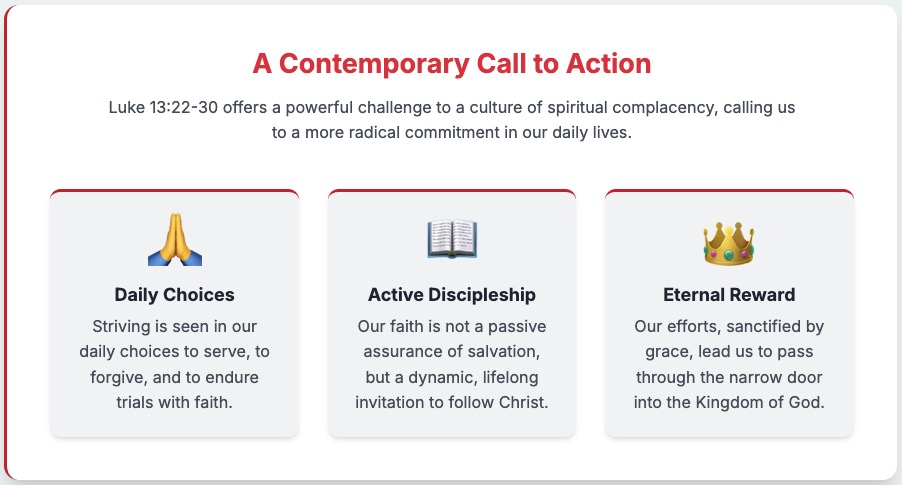 A Contemporary Call to Action

Luke 13:22-30 offers a powerful challenge to a culture of spiritual complacency, calling us to a more radical commitment in our daily lives.

Daily Choices

Striving is seen in our daily choices to serve, to forgive, and to endure trials with faith.

Active Discipleship

Our faith is not a passive assurance of salvation, but a dynamic, lifelong invitation to follow Christ.

Eternal Reward

Our efforts, sanctified by grace, lead us to pass through the narrow door into the Kingdom of God.